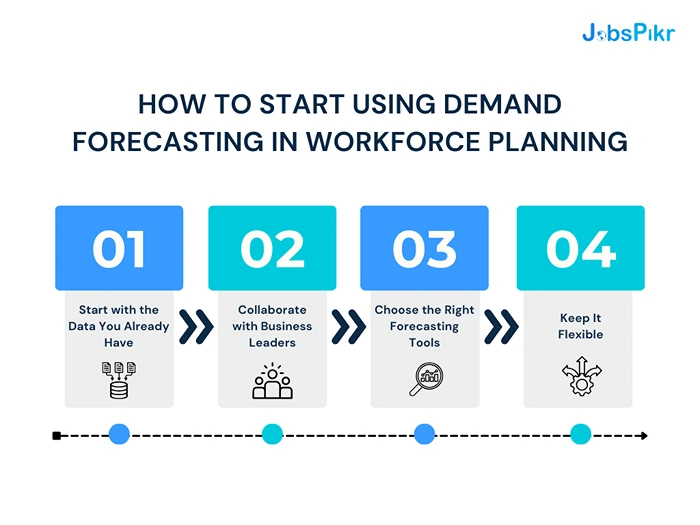 JobsPikr

HOW TO START USING DEMAND FORECASTING IN WORKFORCE PLANNING

01

Start with the Data You Already Have

02

Collaborate with Business Leaders

03

Choose the Right Forecasting Tools

04

Keep It Flexible